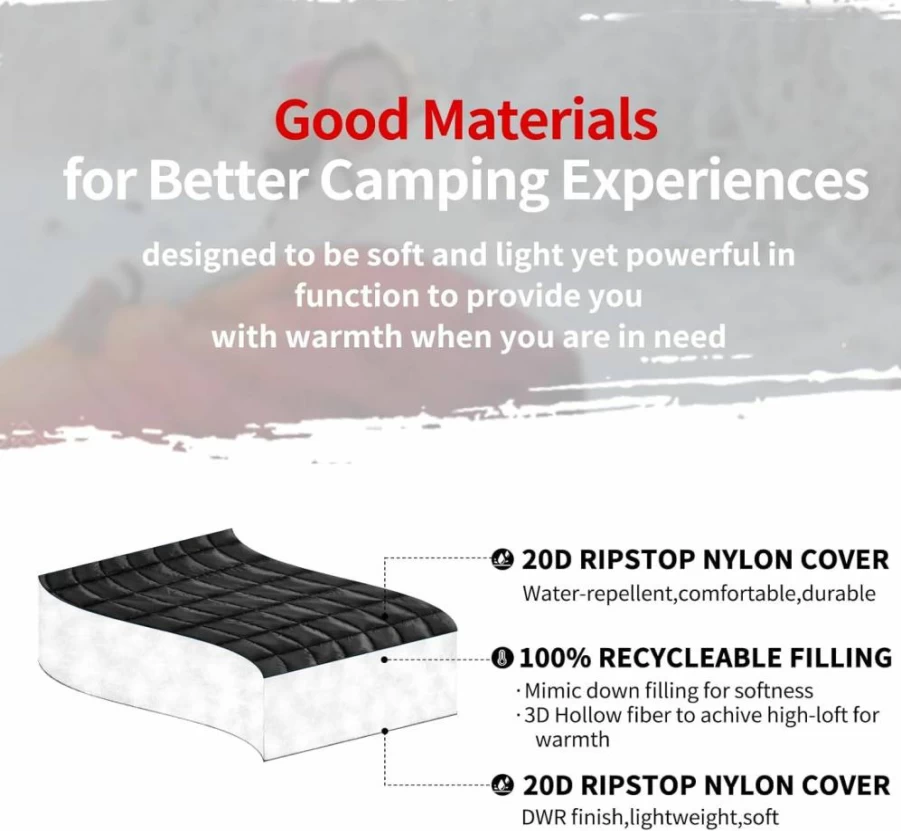 Good Materials
for Better Camping Experiences

designed to be soft and light yet powerful in function to provide you with warmth when you are in need

20D RIPSTOP NYLON COVER
Water-repellent,comfortable,durable

100% RECYCLEABLE FILLING
· Mimic down filling for softness
· 3D Hollow fiber to achive high-loft for warmth

20D RIPSTOP NYLON COVER
DWR finish,lightweight,soft